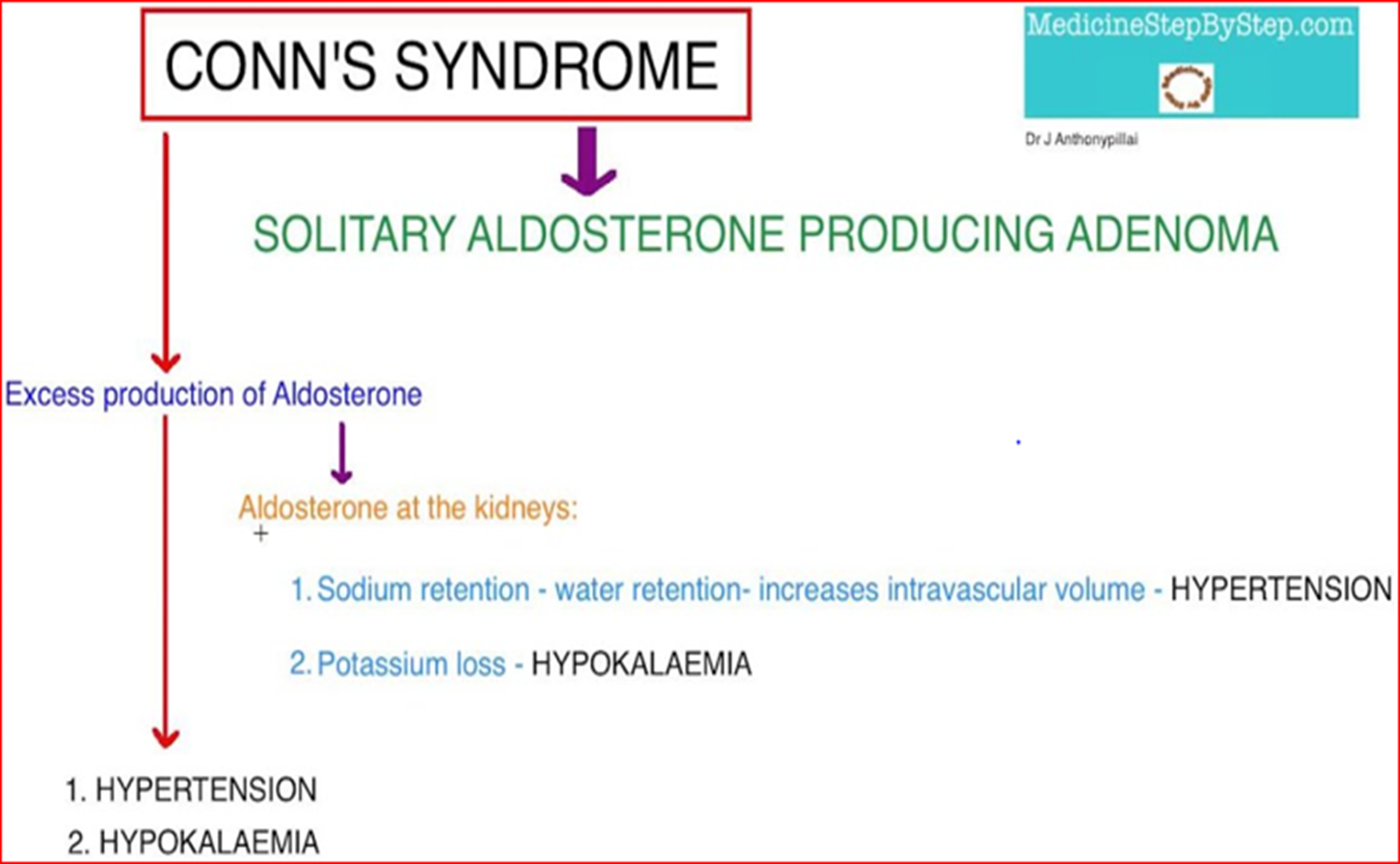 CONN'S SYNDROME

MedicineStepByStep.com

Dr J Anthonypillai

SOLITARY ALDOSTERONE PRODUCING ADENOMA

Excess production of Aldosterone

Aldosterone at the kidneys:

+

1. Sodium retention - water retention- increases intravascular volume - HYPERTENSION

2. Potassium loss - HYPOKALAEMIA

1. HYPERTENSION
2. HYPOKALAEMIA